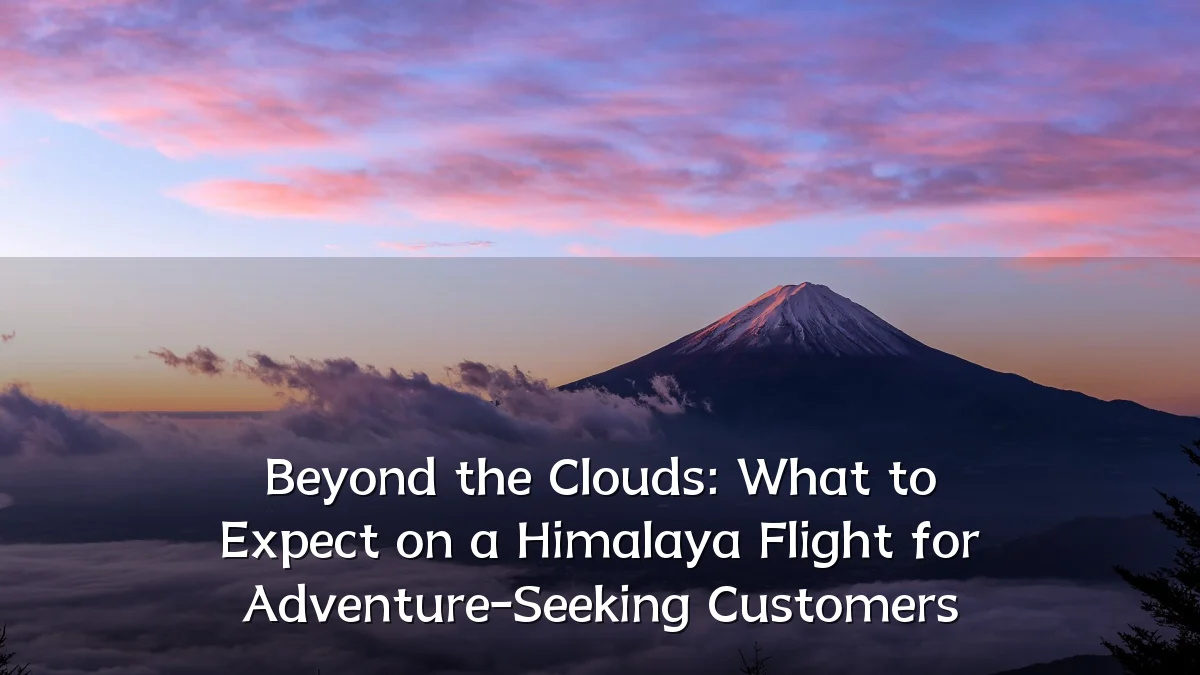 Beyond the Clouds: What to Expect on a Himalaya Flight for Adventure-Seeking Customers